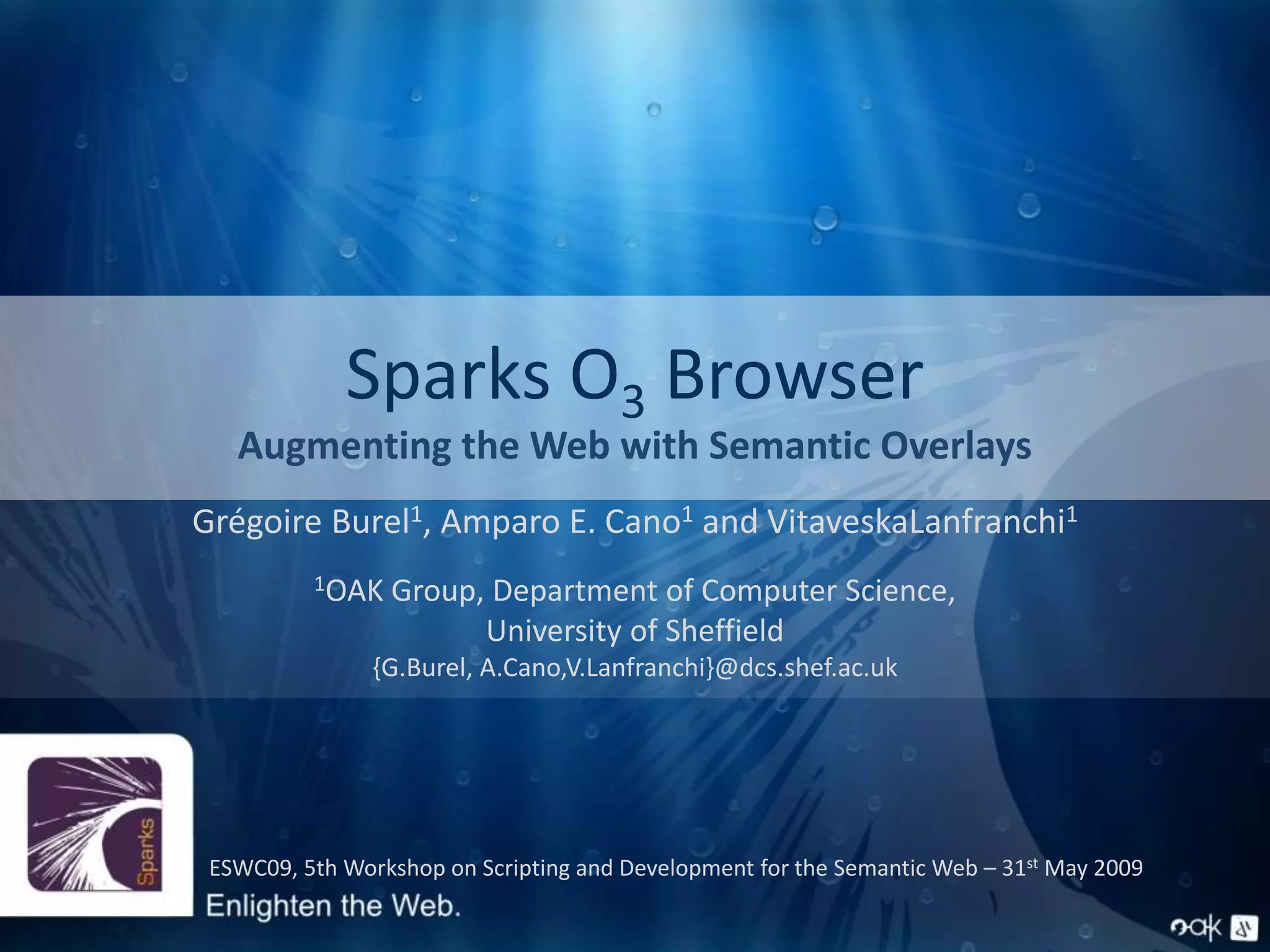 Sparks $O_3$ Browser

Augmenting the Web with Semantic Overlays

Grégoire Burel$^1$, Amparo E. Cano$^1$ and VitaveskaLanfranchi$^1$

$^1$OAK Group, Department of Computer Science, University of Sheffield

{G.Burel, A.Cano,V.Lanfranchi}@dcs.shef.ac.uk

Sparks

ESWC09, 5th Workshop on Scripting and Development for the Semantic Web – 31$^{st}$ May 2009

Enlighten the Web.

oak